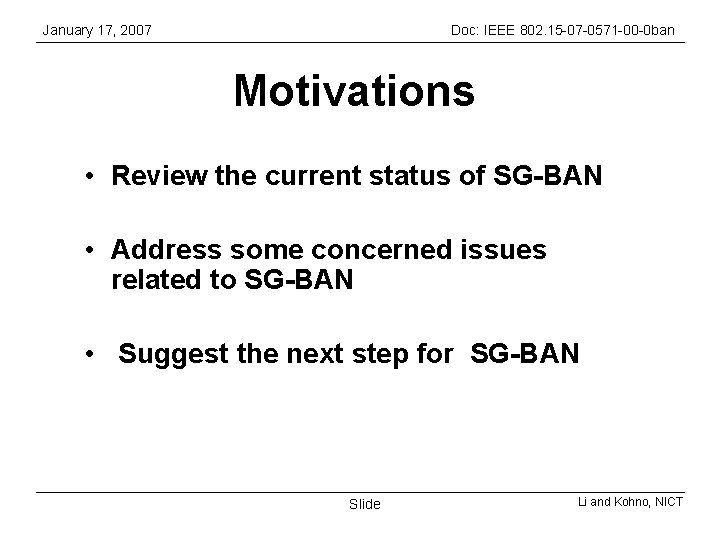 January 17, 2007

Doc: IEEE 802.15-07-0571-00-0ban

Motivations

• Review the current status of SG-BAN

• Address some concerned issues related to SG-BAN

• Suggest the next step for SG-BAN

Slide

Li and Kohno, NICT